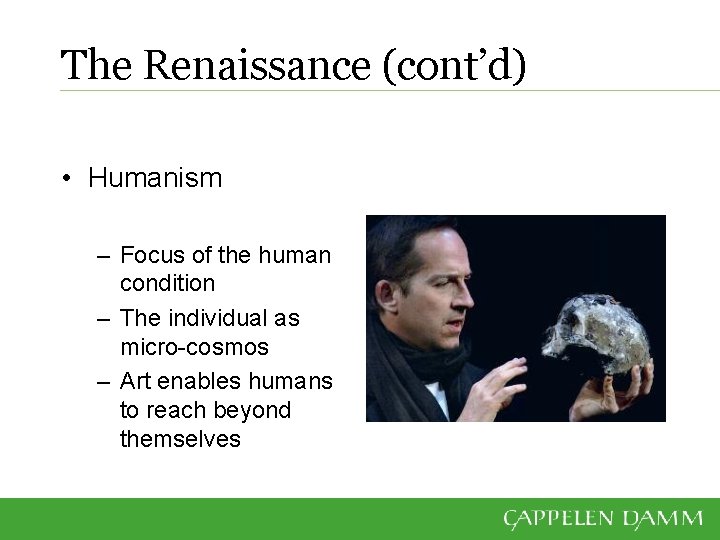 The Renaissance (cont'd)

• Humanism

– Focus of the human condition
– The individual as micro-cosmos
– Art enables humans to reach beyond themselves

CAPPELEN DAMM